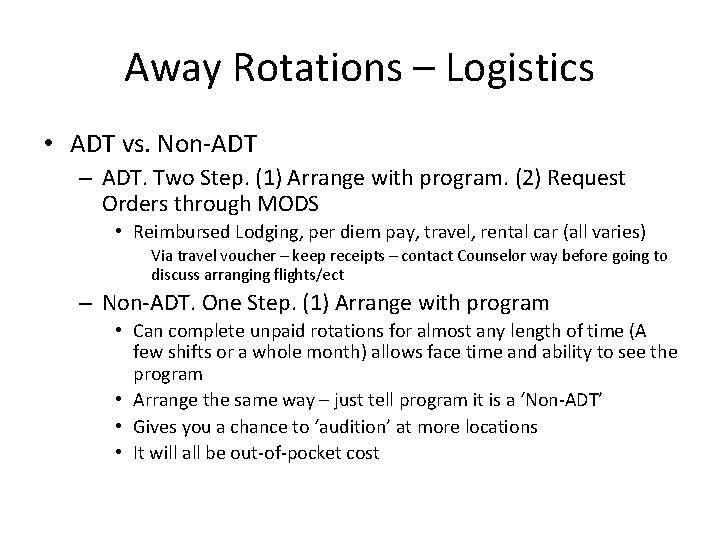 Away Rotations – Logistics

• ADT vs. Non-ADT
– ADT. Two Step. (1) Arrange with program. (2) Request Orders through MODS
• Reimbursed Lodging, per diem pay, travel, rental car (all varies)
Via travel voucher – keep receipts – contact Counselor way before going to discuss arranging flights/ect
– Non-ADT. One Step. (1) Arrange with program
• Can complete unpaid rotations for almost any length of time (A few shifts or a whole month) allows face time and ability to see the program
• Arrange the same way – just tell program it is a 'Non-ADT'
• Gives you a chance to 'audition' at more locations
• It will all be out-of-pocket cost